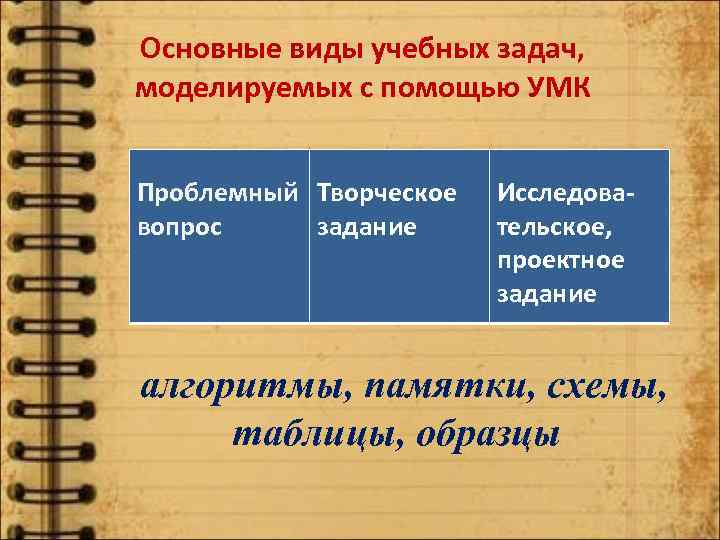 Основные виды учебных задач, моделируемых с помощью УМК

| Проблемный вопрос | Творческое задание | Исследовательское, проектное задание |
|---|---|---|

алгоритмы, памятки, схемы, таблицы, образцы